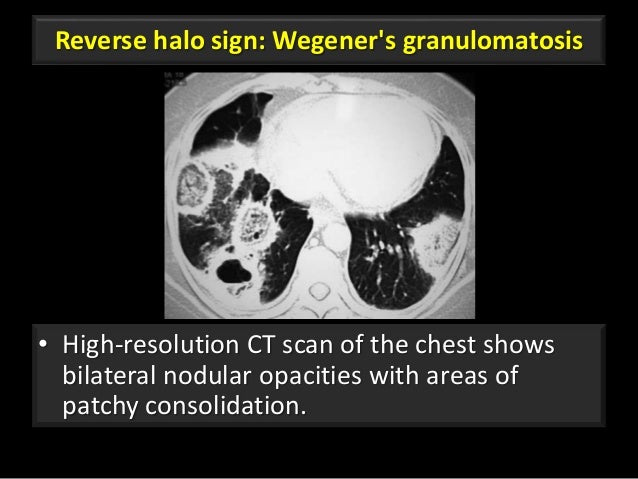 Reverse halo sign: Wegener's granulomatosis

• High-resolution CT scan of the chest shows bilateral nodular opacities with areas of patchy consolidation.